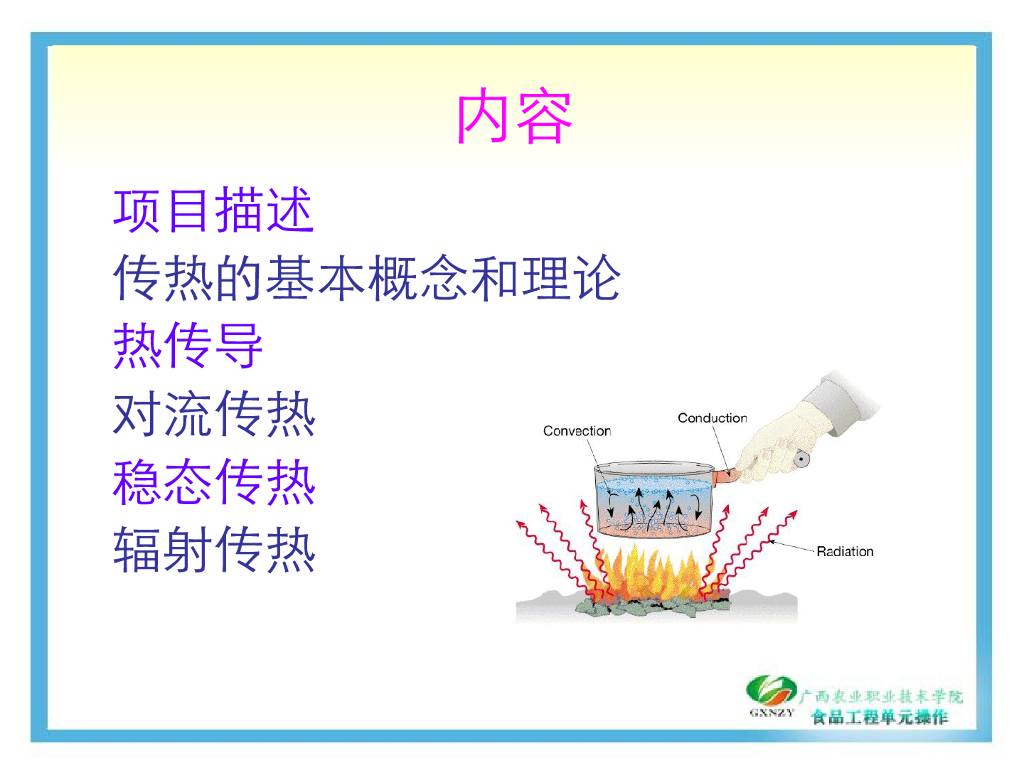 内容

项目描述
传热的基本概念和理论
热传导
对流传热
稳态传热
辐射传热

Convection
Conduction
Radiation

GXNZY 广西农业职业技术学院
食品工程单元操作